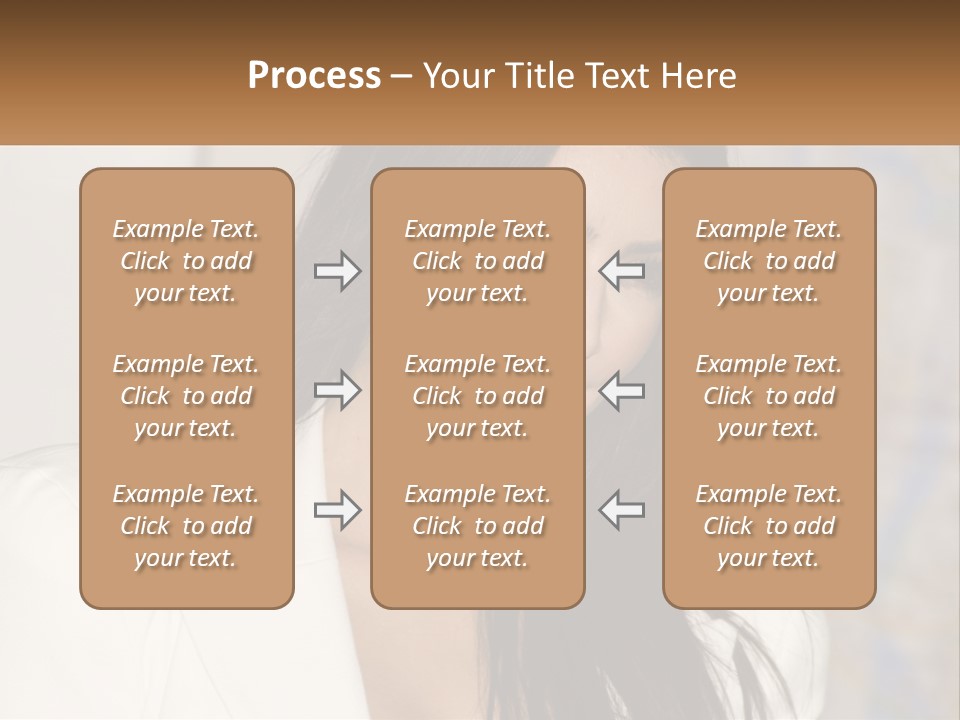 Process – Your Title Text Here

Example Text. Click to add your text.

Example Text. Click to add your text.

Example Text. Click to add your text.

Example Text. Click to add your text.

Example Text. Click to add your text.

Example Text. Click to add your text.

Example Text. Click to add your text.

Example Text. Click to add your text.

Example Text. Click to add your text.